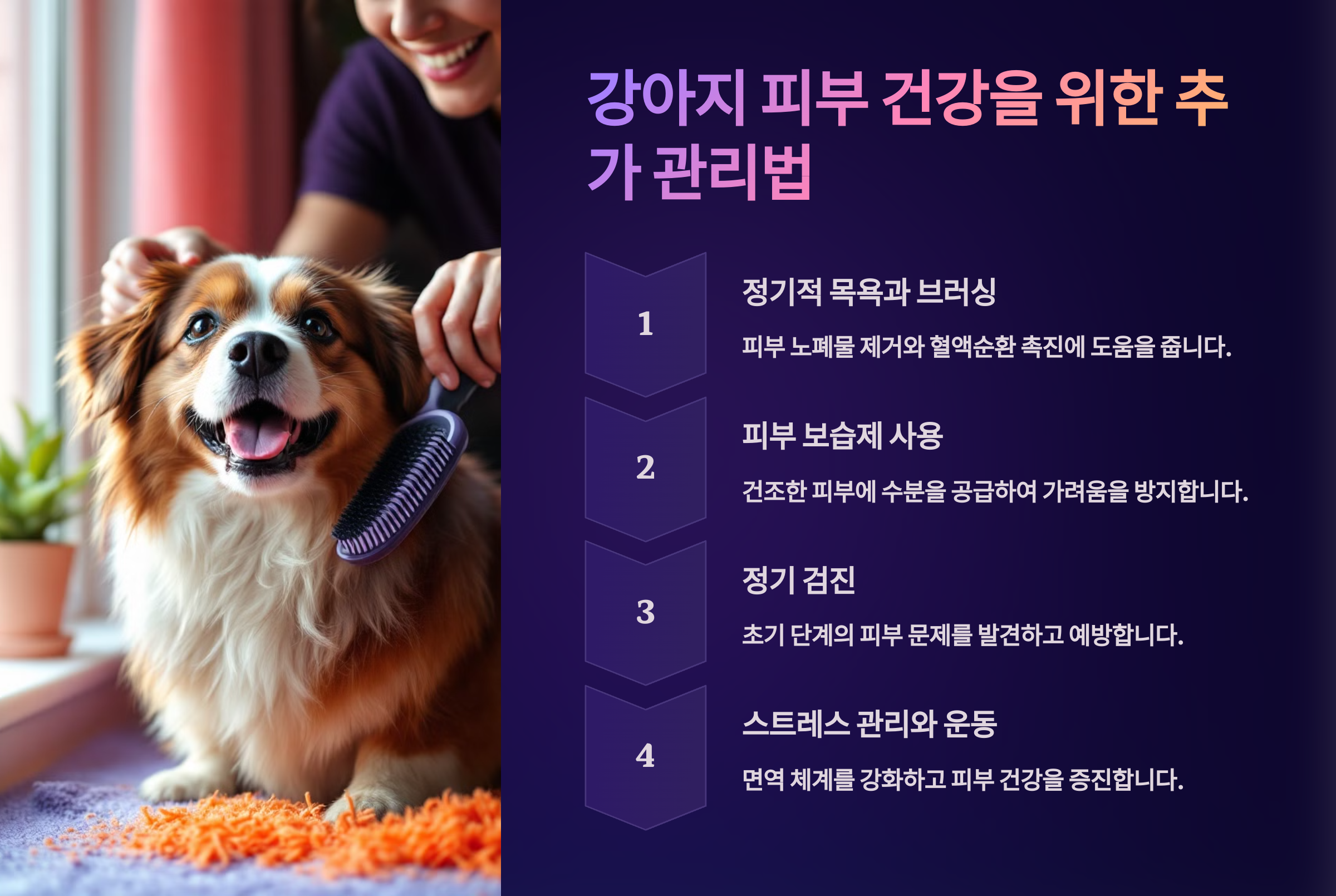 강아지 피부 건강을 위한 추가 관리법

1

정기적 목욕과 브러싱

피부 노폐물 제거와 혈액순환 촉진에 도움을 줍니다.

2

피부 보습제 사용

건조한 피부에 수분을 공급하여 가려움을 방지합니다.

3

정기 검진

초기 단계의 피부 문제를 발견하고 예방합니다.

4

스트레스 관리와 운동

면역 체계를 강화하고 피부 건강을 증진합니다.